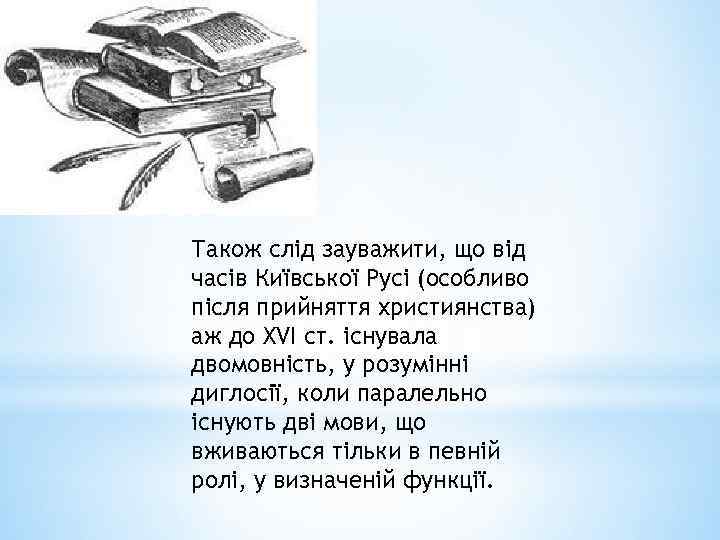 Також слід зауважити, що від часів Київської Русі (особливо після прийняття християнства) аж до XVI ст. існувала двомовність, у розумінні диглосії, коли паралельно існують дві мови, що вживаються тільки в певній ролі, у визначеній функції.